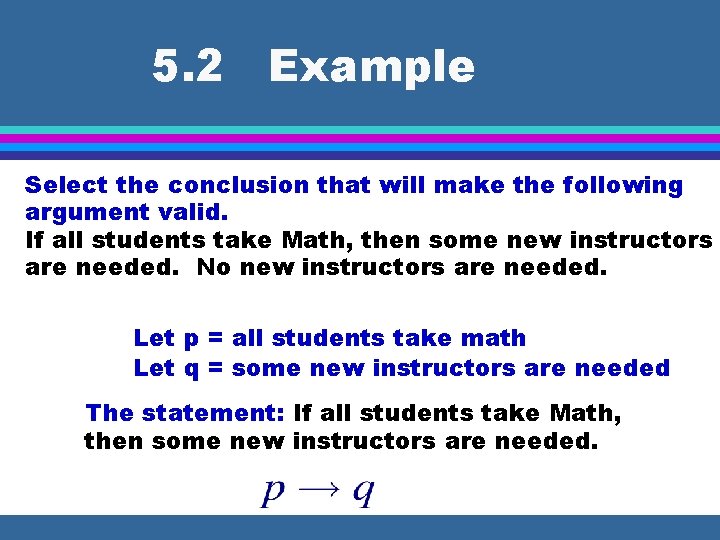 5.2 Example

Select the conclusion that will make the following argument valid.
If all students take Math, then some new instructors are needed. No new instructors are needed.

Let p = all students take math
Let q = some new instructors are needed

The statement: If all students take Math, then some new instructors are needed.

$p \rightarrow q$